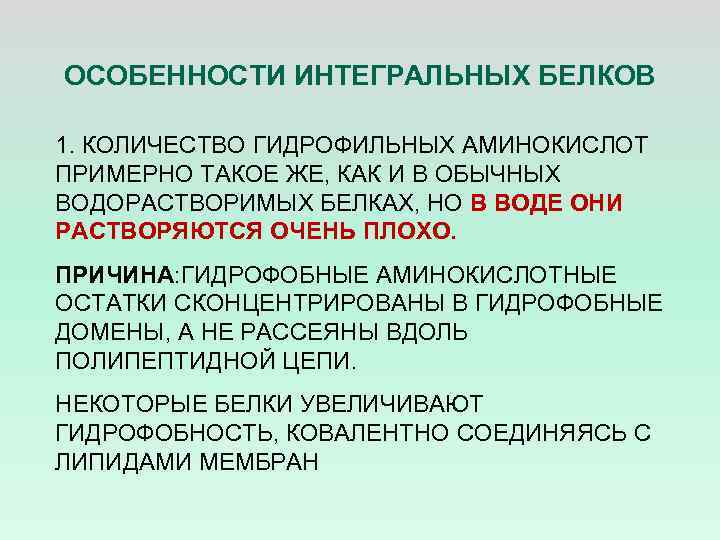 ОСОБЕННОСТИ ИНТЕГРАЛЬНЫХ БЕЛКОВ

1. КОЛИЧЕСТВО ГИДРОФИЛЬНЫХ АМИНОКИСЛОТ ПРИМЕРНО ТАКОЕ ЖЕ, КАК И В ОБЫЧНЫХ ВОДОРАСТВОРИМЫХ БЕЛКАХ, НО В ВОДЕ ОНИ РАСТВОРЯЮТСЯ ОЧЕНЬ ПЛОХО.

ПРИЧИНА:ГИДРОФОБНЫЕ АМИНОКИСЛОТНЫЕ ОСТАТКИ СКОНЦЕНТРИРОВАНЫ В ГИДРОФОБНЫЕ ДОМЕНЫ, А НЕ РАССЕЯНЫ ВДОЛЬ ПОЛИПЕПТИДНОЙ ЦЕПИ.

НЕКОТОРЫЕ БЕЛКИ УВЕЛИЧИВАЮТ ГИДРОФОБНОСТЬ, КОВАЛЕНТНО СОЕДИНЯЯСЬ С ЛИПИДАМИ МЕМБРАН